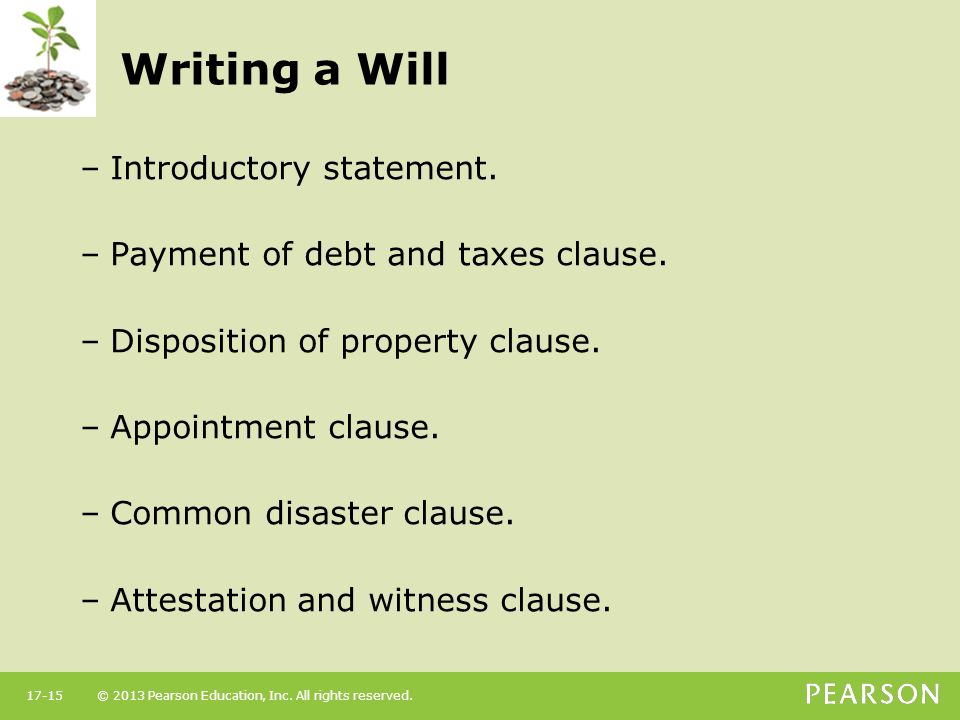 Writing a Will

– Introductory statement.

– Payment of debt and taxes clause.

– Disposition of property clause.

– Appointment clause.

– Common disaster clause.

– Attestation and witness clause.

17-15 © 2013 Pearson Education, Inc. All rights reserved.

PEARSON